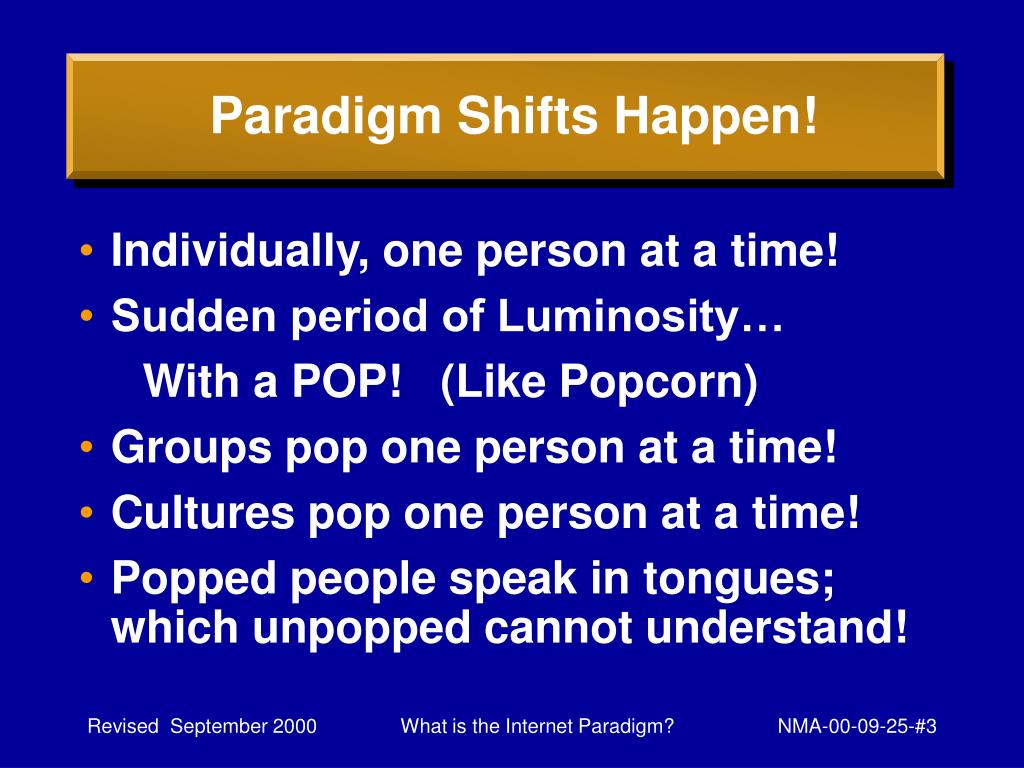 Paradigm Shifts Happen!

• Individually, one person at a time!
• Sudden period of Luminosity…
With a POP! (Like Popcorn)
• Groups pop one person at a time!
• Cultures pop one person at a time!
• Popped people speak in tongues; which unpopped cannot understand!

Revised September 2000 What is the Internet Paradigm? NMA-00-09-25-#3